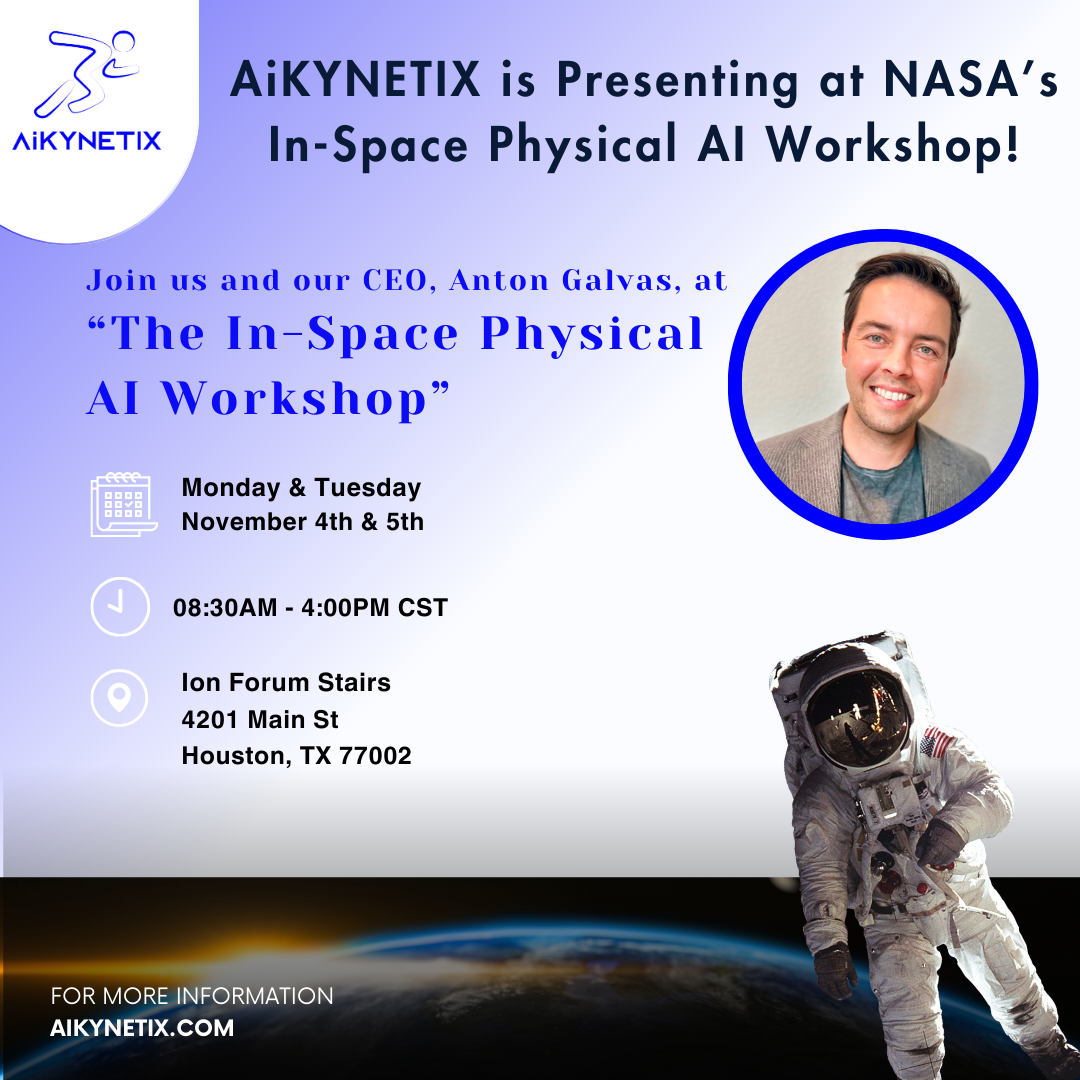 AiKYNETIX

AiKYNETIX is Presenting at NASA's In-Space Physical AI Workshop!

Join us and our CEO, Anton Galvas, at
"The In-Space Physical AI Workshop"

Monday & Tuesday
November 4th & 5th

08:30AM - 4:00PM CST

Ion Forum Stairs
4201 Main St
Houston, TX 77002

FOR MORE INFORMATION
AIKYNETIX.COM